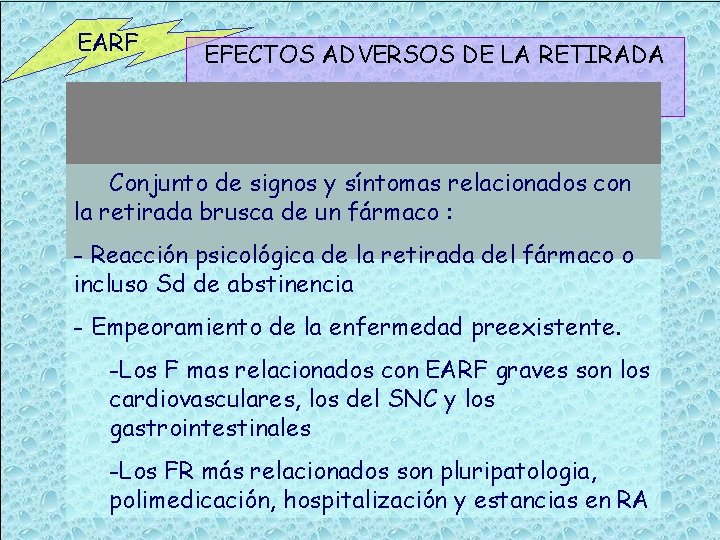 EARF

EFECTOS ADVERSOS DE LA RETIRADA

Conjunto de signos y síntomas relacionados con la retirada brusca de un fármaco :

- Reacción psicológica de la retirada del fármaco o incluso Sd de abstinencia

- Empeoramiento de la enfermedad preexistente.

-Los F mas relacionados con EARF graves son los cardiovasculares, los del SNC y los gastrointestinales

-Los FR más relacionados son pluripatologia, polimedicación, hospitalización y estancias en RA